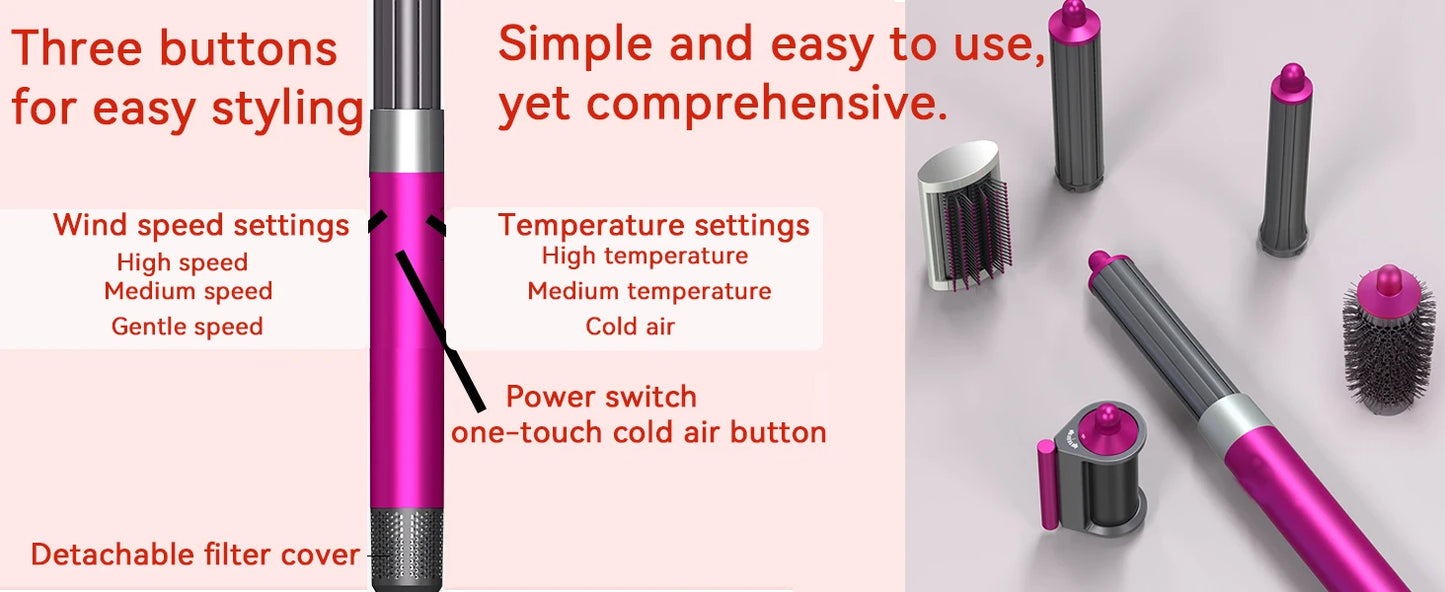 Three buttons for easy styling

Simple and easy to use, yet comprehensive.

Wind speed settings
High speed
Medium speed
Gentle speed

Temperature settings
High temperature
Medium temperature
Cold air

Power switch
one-touch cold air button

Detachable filter cover